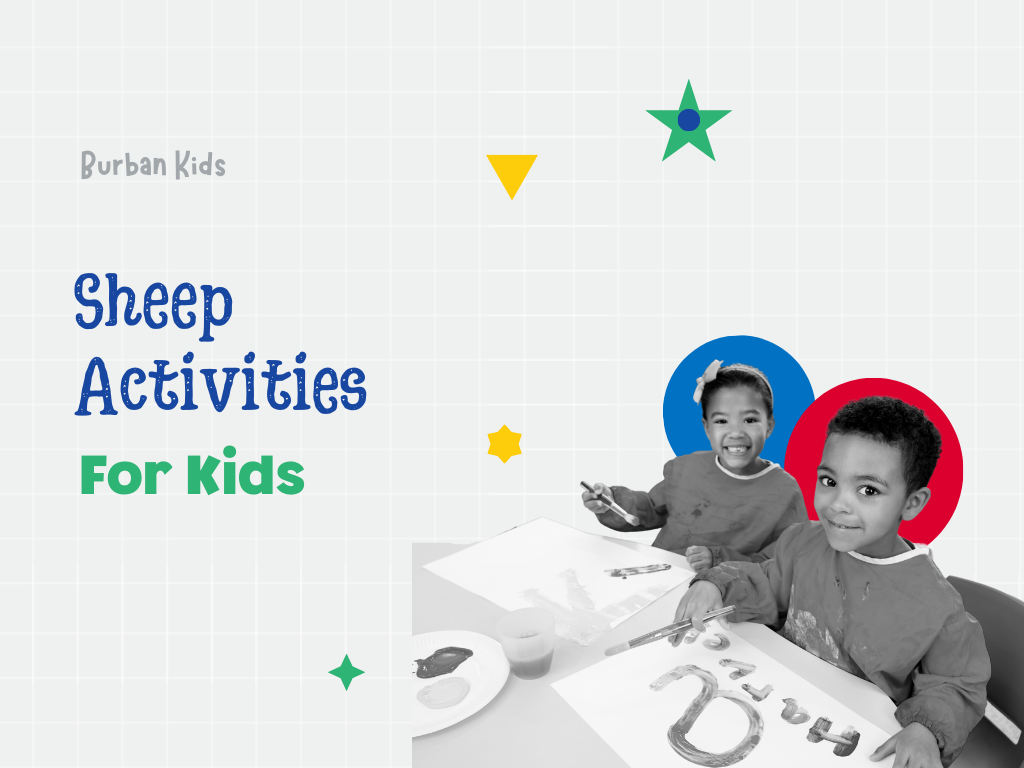 Burban Kids

Sheep Activities

For Kids